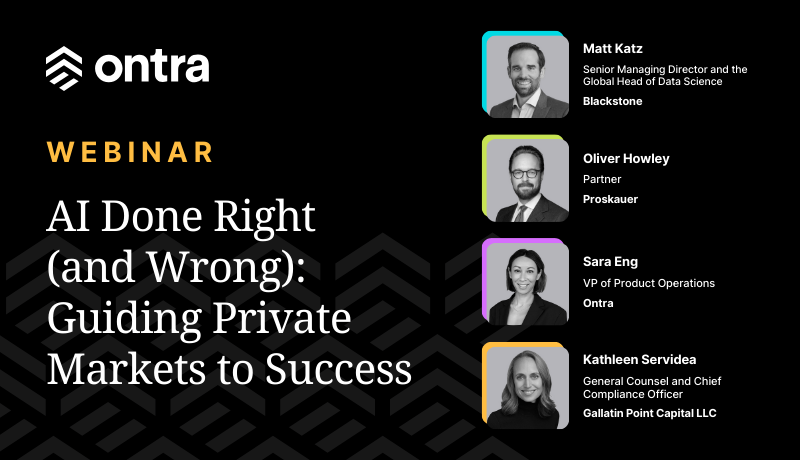 ontra

WEBINAR

AI Done Right (and Wrong): Guiding Private Markets to Success

Matt Katz
Senior Managing Director and the Global Head of Data Science
Blackstone

Oliver Howley
Partner
Proskauer

Sara Eng
VP of Product Operations
Ontra

Kathleen Servidea
General Counsel and Chief Compliance Officer
Gallatin Point Capital LLC